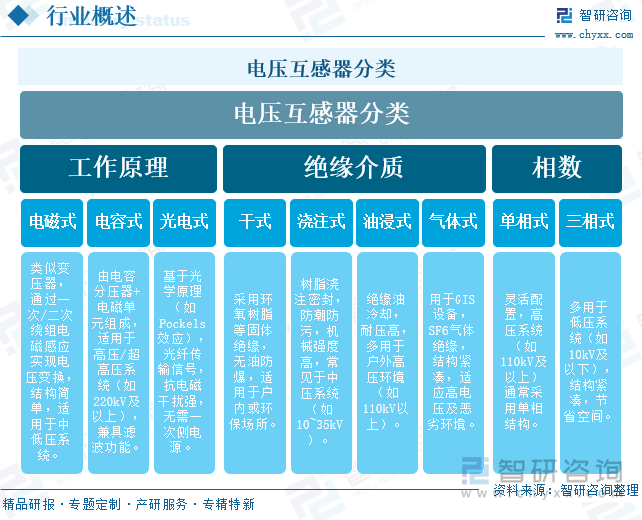 行业概述

智研咨询
www.chyxx.com

电压互感器分类

电压互感器分类

工作原理

绝缘介质

相数

电磁式

电容式

光电式

干式

浇注式

油浸式

气体式

单相式

三相式

类似变压器，通过一次/二次绕组电磁感应实现电压变换，结构简单，适用于中低压系统。

由电容分压器+电磁单元组成，适用于高压/超高压系统（如220kV及以上），兼具滤波功能。

基于光学原理（如Pockels效应），光纤传输信号，抗电磁干扰强，无需一次侧电源。

采用环氧树脂等固体绝缘，无油防爆，适用于户内或环保场所。

树脂浇注密封，防潮防污，机械强度高，常见于中压系统（如10~35kV）。

绝缘油冷却，耐压高，多用于户外高压环境（如110kV以上）。

用于GIS设备，SF6气体绝缘，结构紧凑，适应高电压及恶劣环境。

灵活配置，高压系统（如110kV及以上）通常采用单相结构。

多用于低压系统（如10kV及以下），结构紧凑，节省空间。

智研咨询

资料来源：智研咨询整理

精品研报 · 专题定制 · 产研服务 · 专精特新